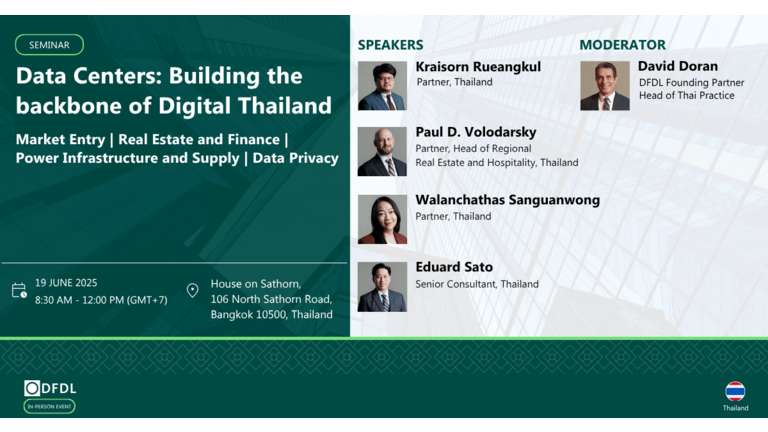 SEMINAR

Data Centers: Building the backbone of Digital Thailand

Market Entry | Real Estate and Finance | Power Infrastructure and Supply | Data Privacy

19 JUNE 2025
8:30 AM - 12:00 PM (GMT+7)

House on Sathorn, 106 North Sathorn Road, Bangkok 10500, Thailand

SPEAKERS

Kraisorn Rueangkul
Partner, Thailand

Paul D. Volodarsky
Partner, Head of Regional Real Estate and Hospitality, Thailand

Walanchathas Sanguanwong
Partner, Thailand

Eduard Sato
Senior Consultant, Thailand

MODERATOR

David Doran
DFDL Founding Partner
Head of Thai Practice

DFDL
IN-PERSON EVENT

Thailand